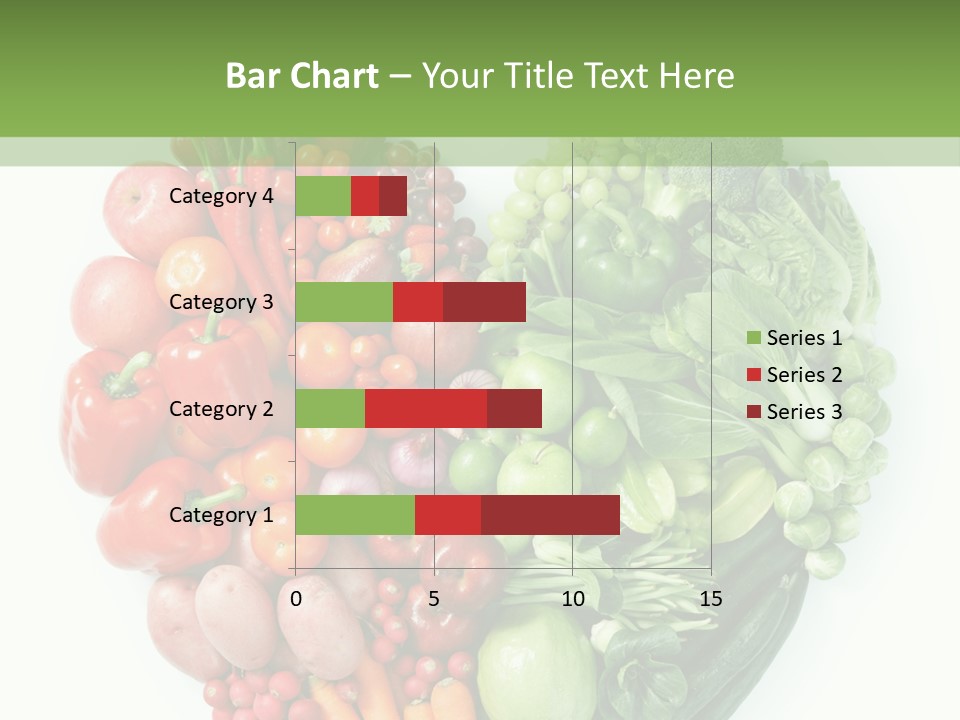 Bar Chart – Your Title Text Here

Category 4
Category 3
Category 2
Category 1

0
5
10
15

Series 1
Series 2
Series 3